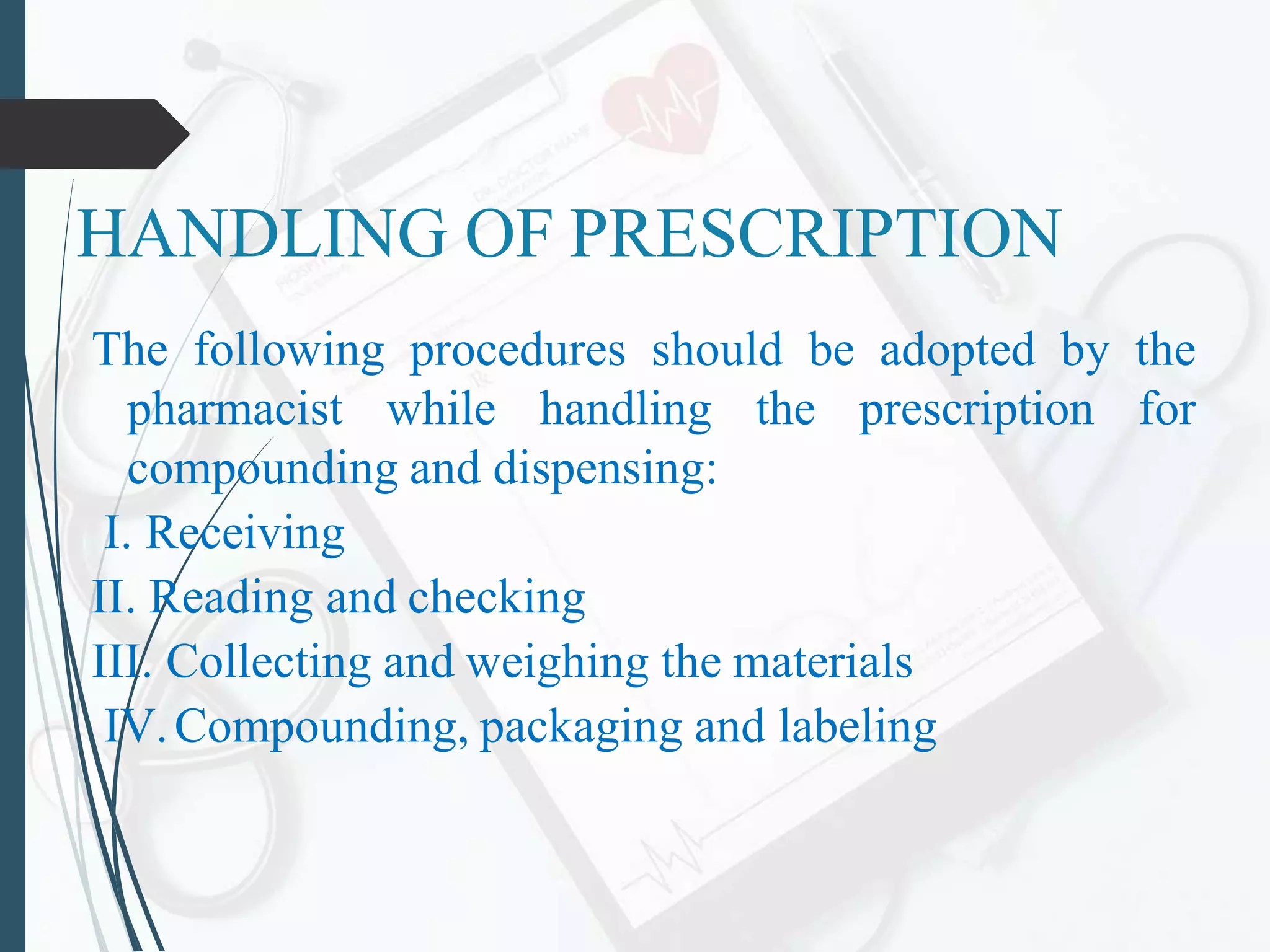 HANDLING OF PRESCRIPTION

The following procedures should be adopted by the pharmacist while handling the prescription for compounding and dispensing:

I. Receiving

II. Reading and checking

III. Collecting and weighing the materials

IV. Compounding, packaging and labeling